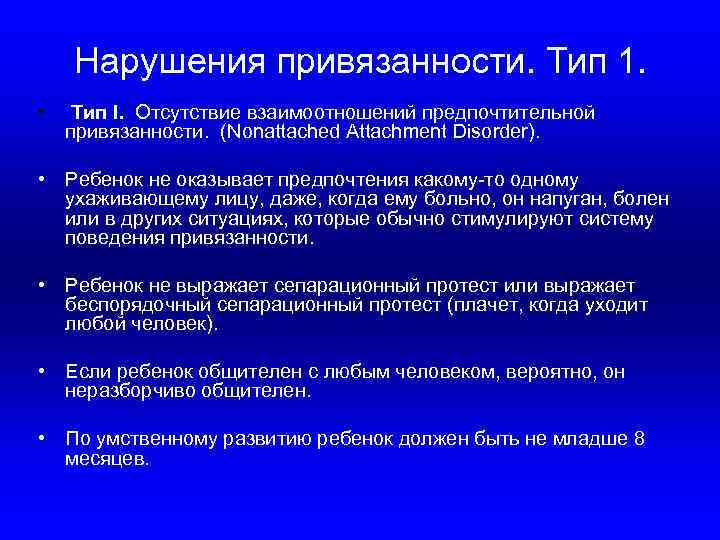 Нарушения привязанности. Тип 1.

• Тип I. Отсутствие взаимоотношений предпочтительной привязанности. (Nonattached Attachment Disorder).

• Ребенок не оказывает предпочтения какому-то одному ухаживающему лицу, даже, когда ему больно, он напуган, болен или в других ситуациях, которые обычно стимулируют систему поведения привязанности.

• Ребенок не выражает сепарационный протест или выражает беспорядочный сепарационный протест (плачет, когда уходит любой человек).

• Если ребенок общителен с любым человеком, вероятно, он неразборчиво общителен.

• По умственному развитию ребенок должен быть не младше 8 месяцев.